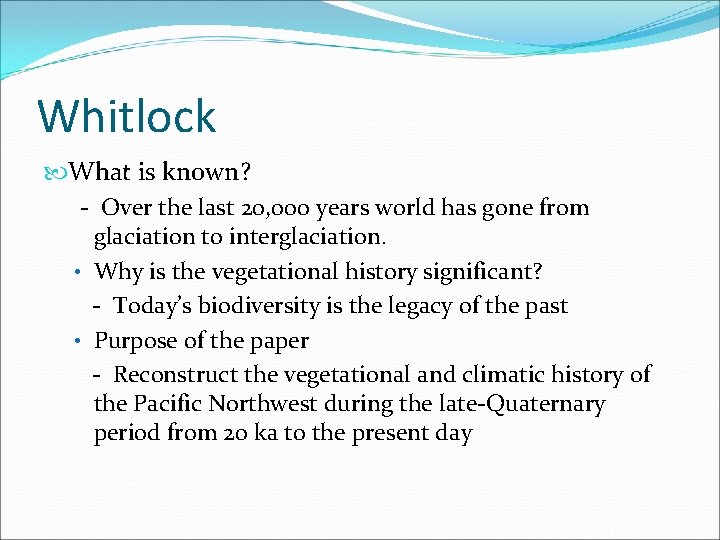 Whitlock

What is known?

- Over the last 20,000 years world has gone from glaciation to interglaciation.

• Why is the vegetational history significant?

- Today's biodiversity is the legacy of the past

• Purpose of the paper

- Reconstruct the vegetational and climatic history of the Pacific Northwest during the late-Quaternary period from 20 ka to the present day